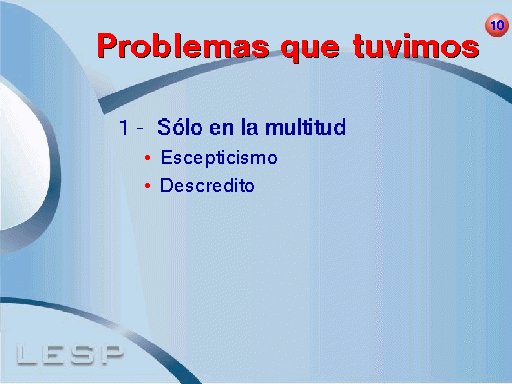 10

Problemas que tuvimos

1 - Sólo en la multitud

• Escepticismo
• Descredito

LESP